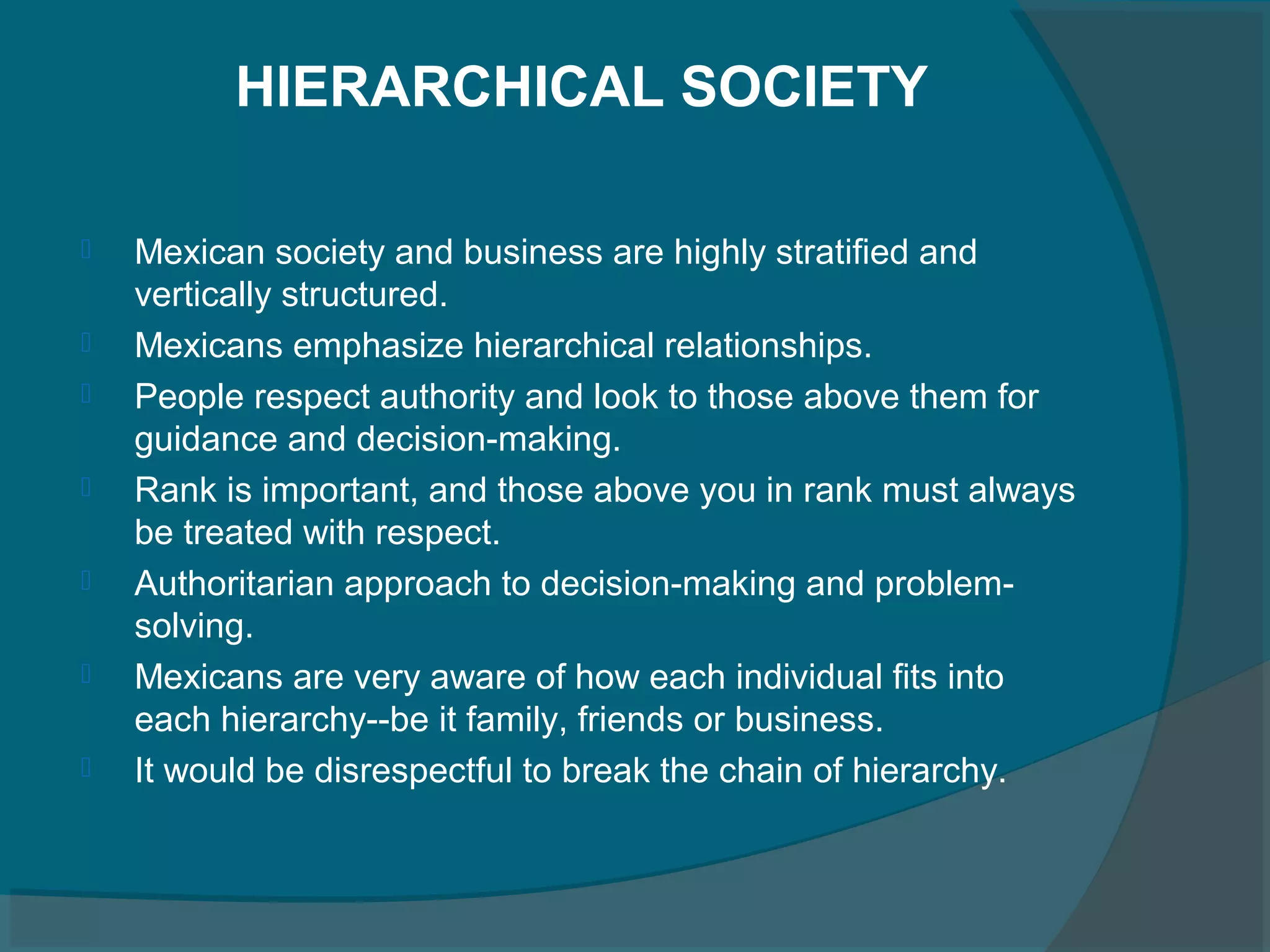 HIERARCHICAL SOCIETY

Mexican society and business are highly stratified and vertically structured.

Mexicans emphasize hierarchical relationships.

People respect authority and look to those above them for guidance and decision-making.

Rank is important, and those above you in rank must always be treated with respect.

Authoritarian approach to decision-making and problem-solving.

Mexicans are very aware of how each individual fits into each hierarchy--be it family, friends or business.

It would be disrespectful to break the chain of hierarchy.